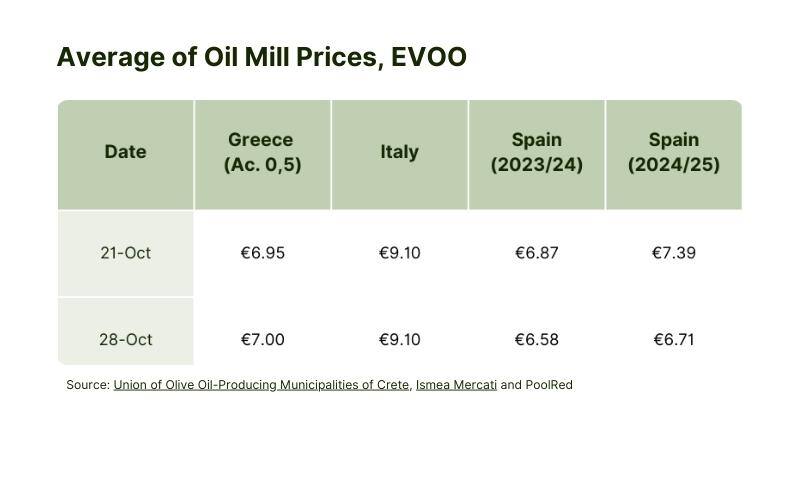 Average of Oil Mill Prices, EVOO

| Date | Greece (Ac. 0,5) | Italy | Spain (2023/24) | Spain (2024/25) |
|---|---|---|---|---|
| 21-Oct | €6.95 | €9.10 | €6.87 | €7.39 |
| 28-Oct | €7.00 | €9.10 | €6.58 | €6.71 |

Source: Union of Olive Oil-Producing Municipalities of Crete, Ismea Mercati and PoolRed